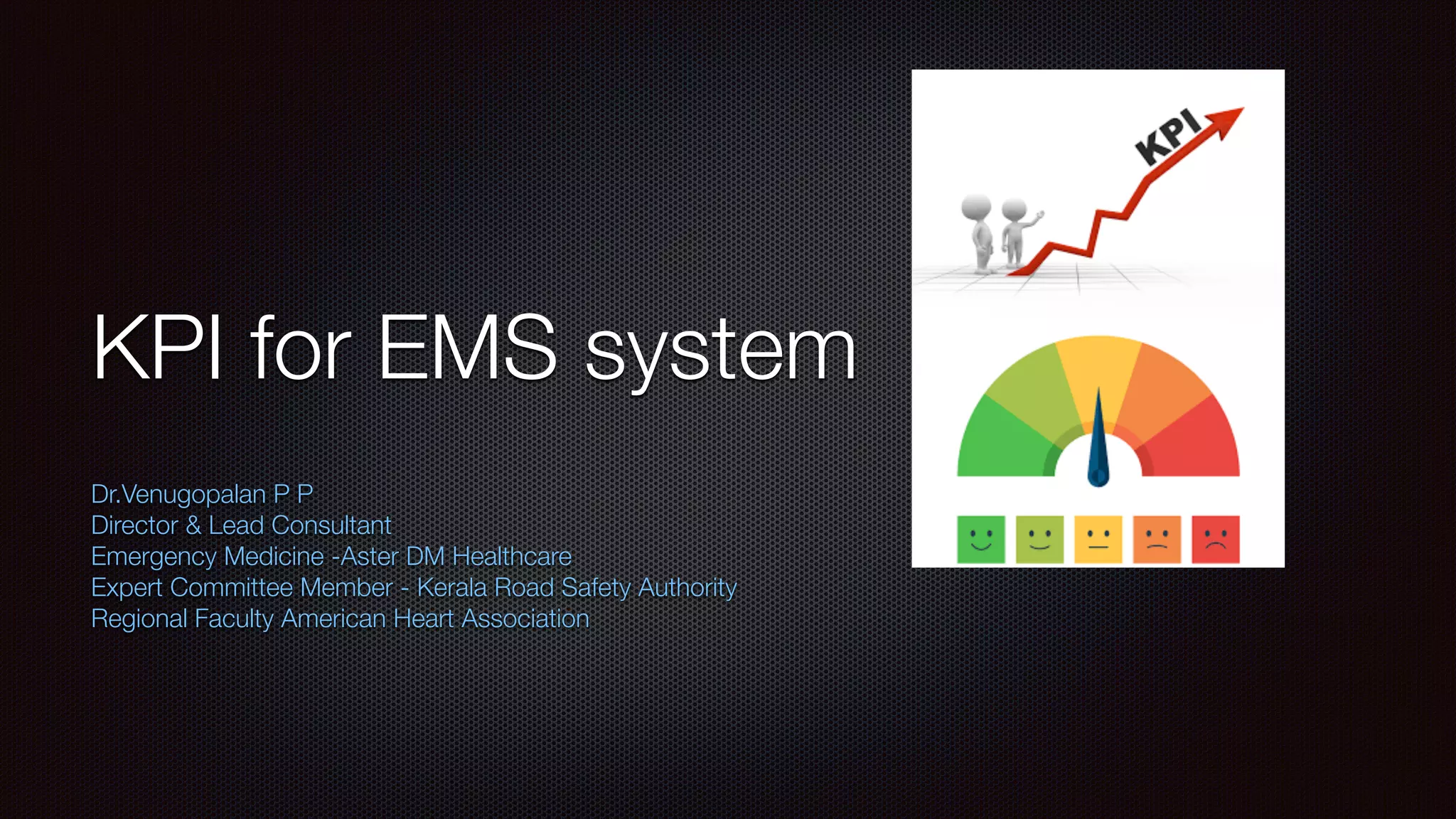 KPI for EMS system

Dr.Venugopalan P P
Director & Lead Consultant
Emergency Medicine -Aster DM Healthcare
Expert Committee Member - Kerala Road Safety Authority
Regional Faculty American Heart Association

KPI